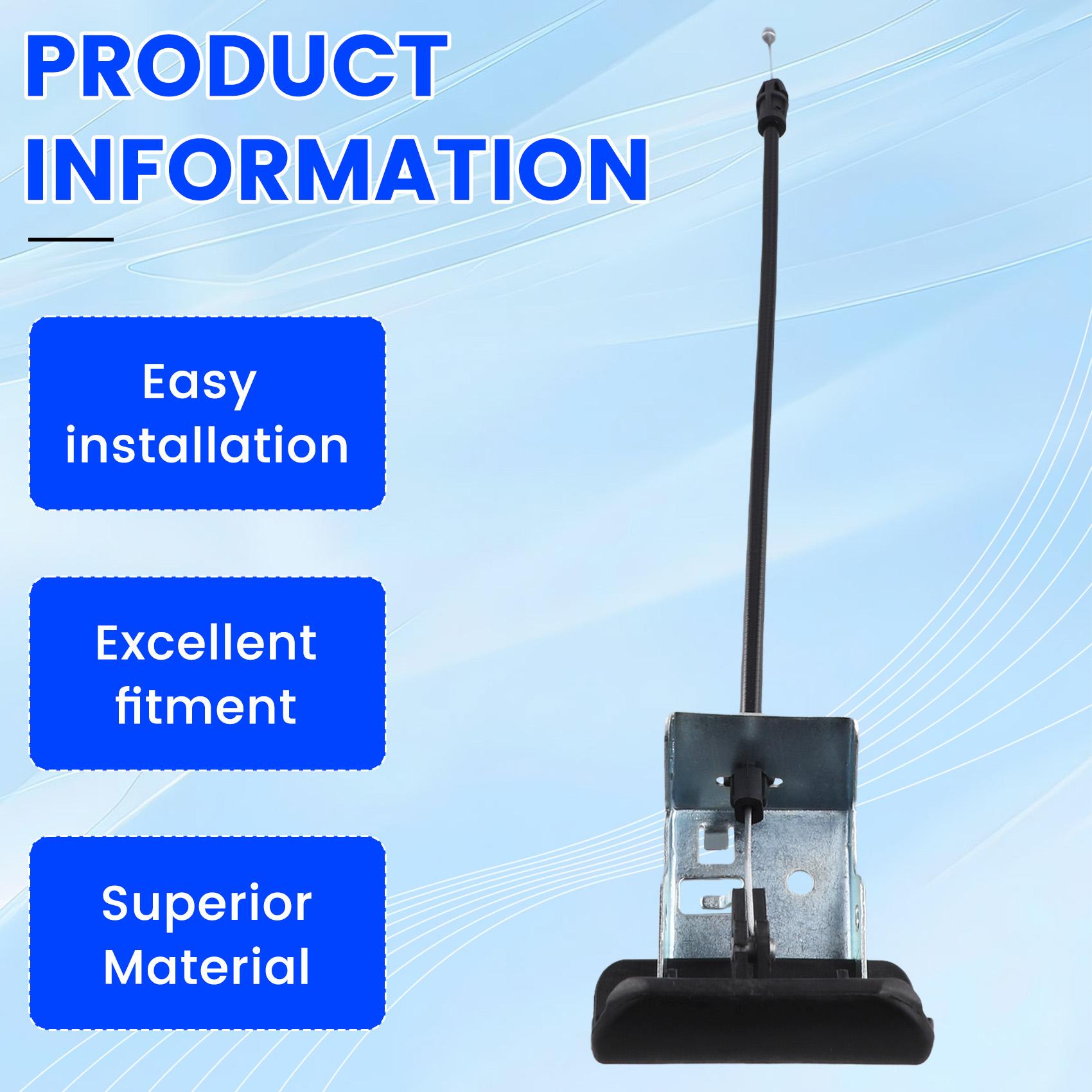 PRODUCT INFORMATION

Easy installation

Excellent fitment

Superior Material